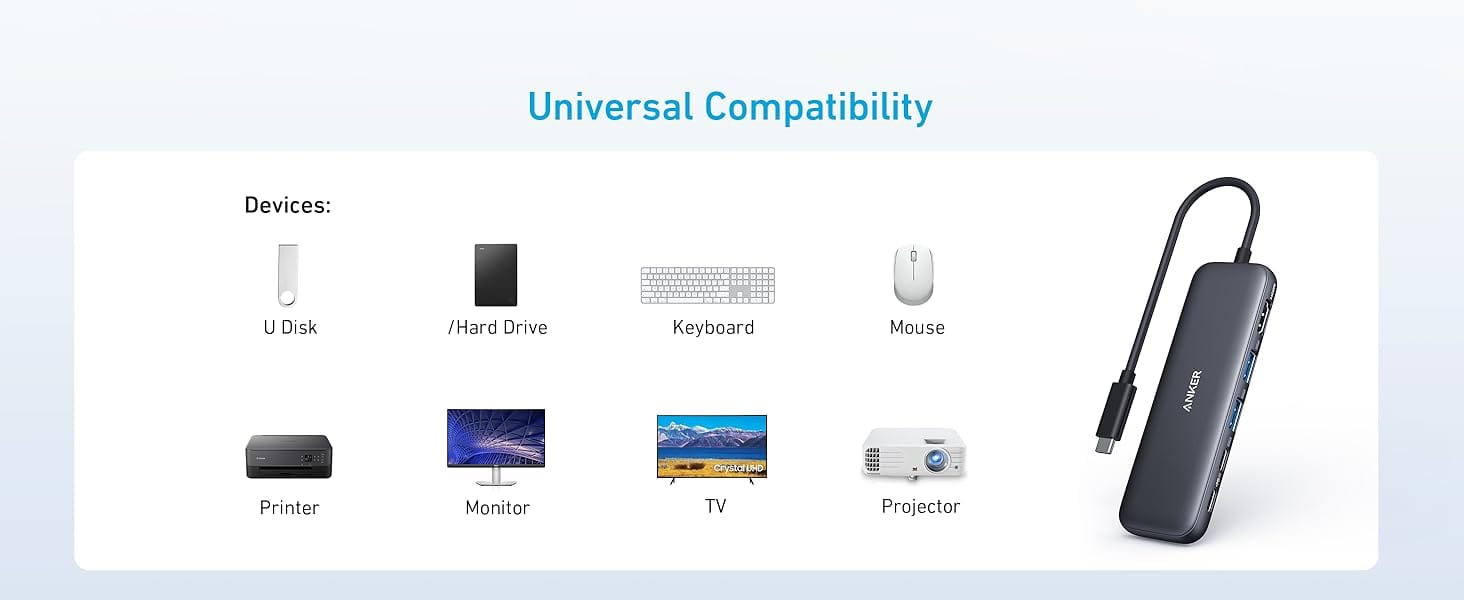 Universal Compatibility

Devices:

U Disk

/Hard Drive

Keyboard

Mouse

Printer

Monitor

Crystal UHD

TV

Projector

ANKER